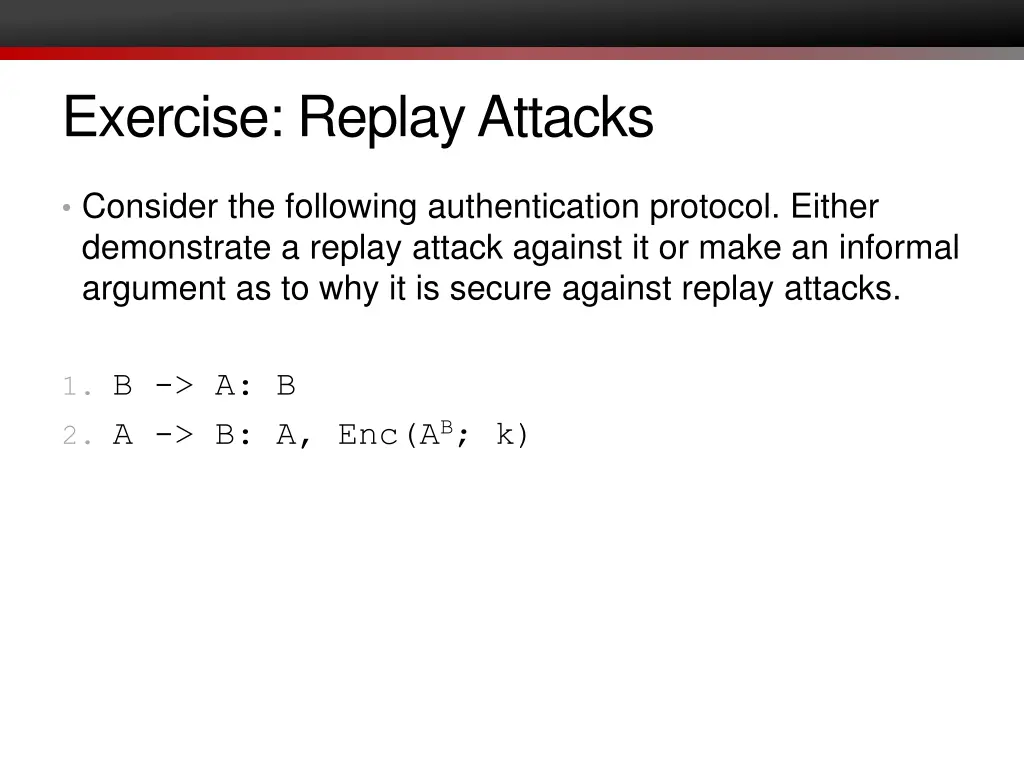 Exercise: Replay Attacks

• Consider the following authentication protocol. Either demonstrate a replay attack against it or make an informal argument as to why it is secure against replay attacks.

1. B -> A: B
2. A -> B: A, Enc($A^B$; k)